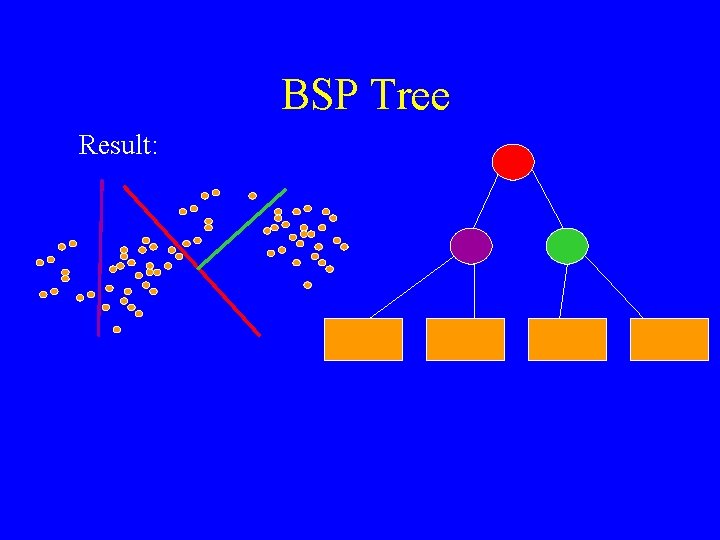 BSP Tree

Result: